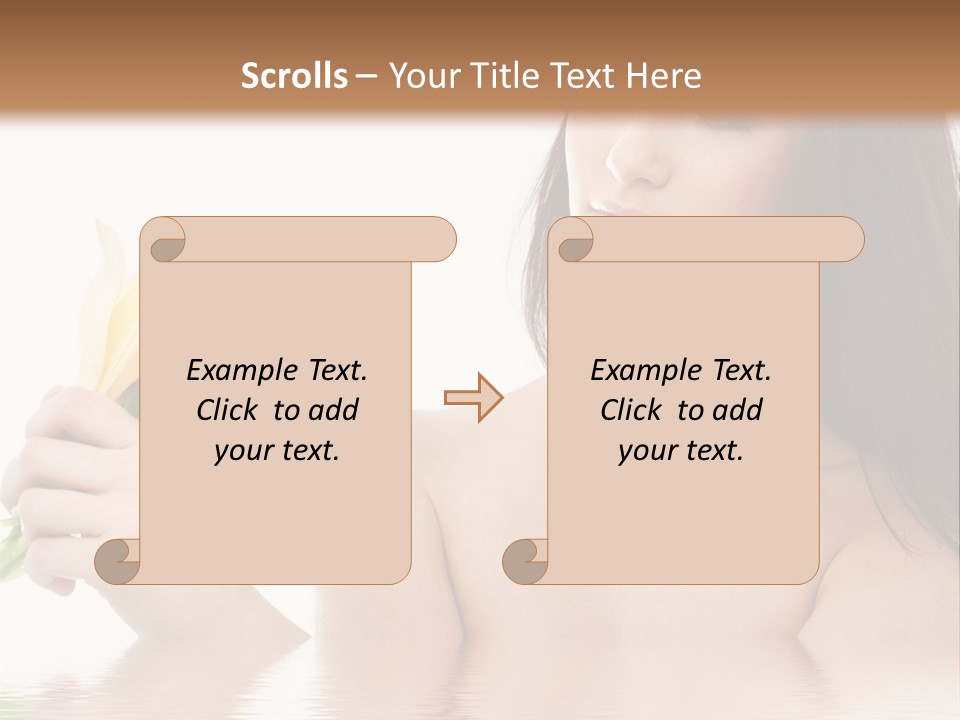 Scrolls – Your Title Text Here

Example Text. Click to add your text.

Example Text. Click to add your text.